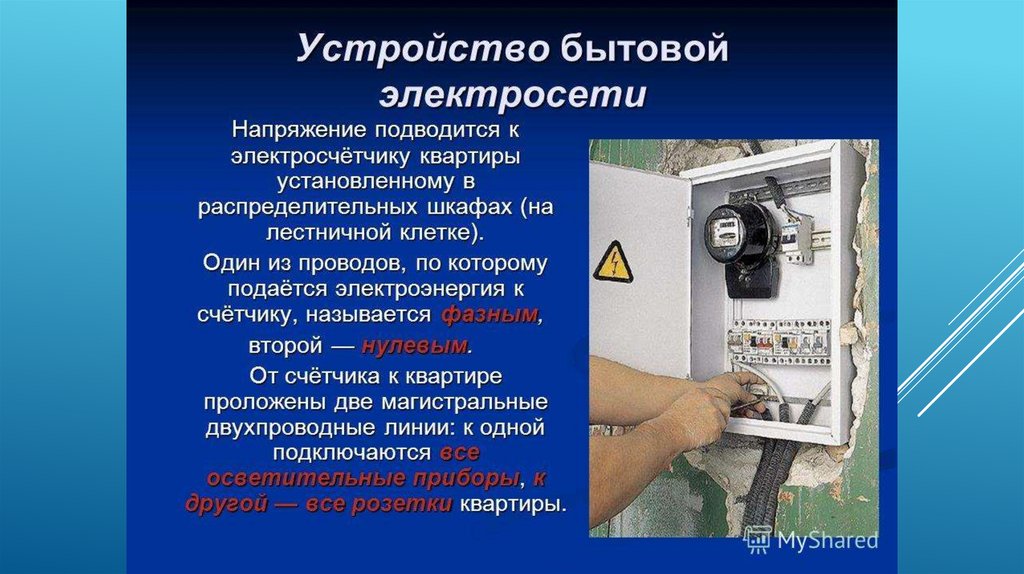 Устройство бытовой электросети

Напряжение подводится к электросчётчику квартиры установленному в распределительных шкафах (на лестничной клетке).

Один из проводов, по которому подаётся электроэнергия к счётчику, называется фазным, второй — нулевым.

От счётчика к квартире проложены две магистральные двухпроводные линии: к одной подключаются все осветительные приборы, к другой — все розетки квартиры.

MyShared